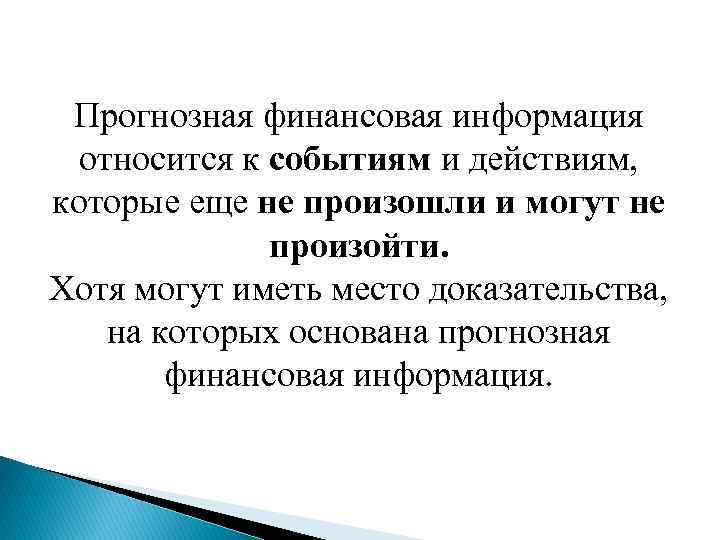 Прогнозная финансовая информация относится к событиям и действиям, которые еще не произошли и могут не произойти.
Хотя могут иметь место доказательства, на которых основана прогнозная финансовая информация.